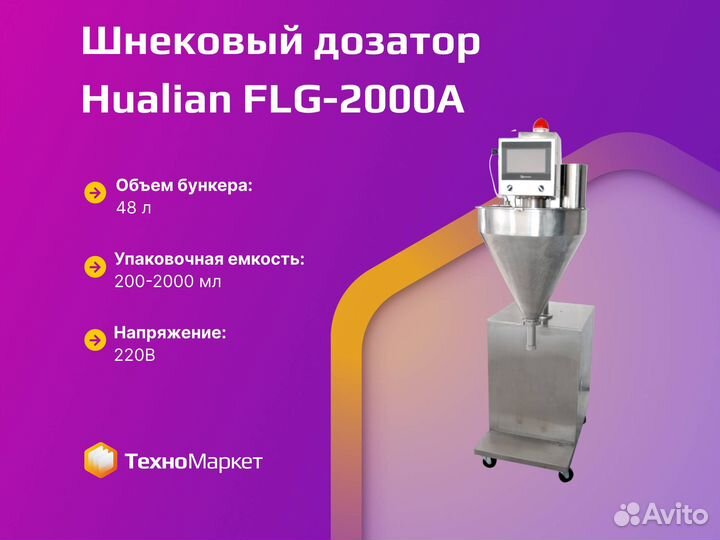 Шнековый дозатор Hualian FLG-2000A

Объем бункера:
48 л

Упаковочная емкость:
200-2000 мл

Напряжение:
220В

ТехноМаркет

Avito